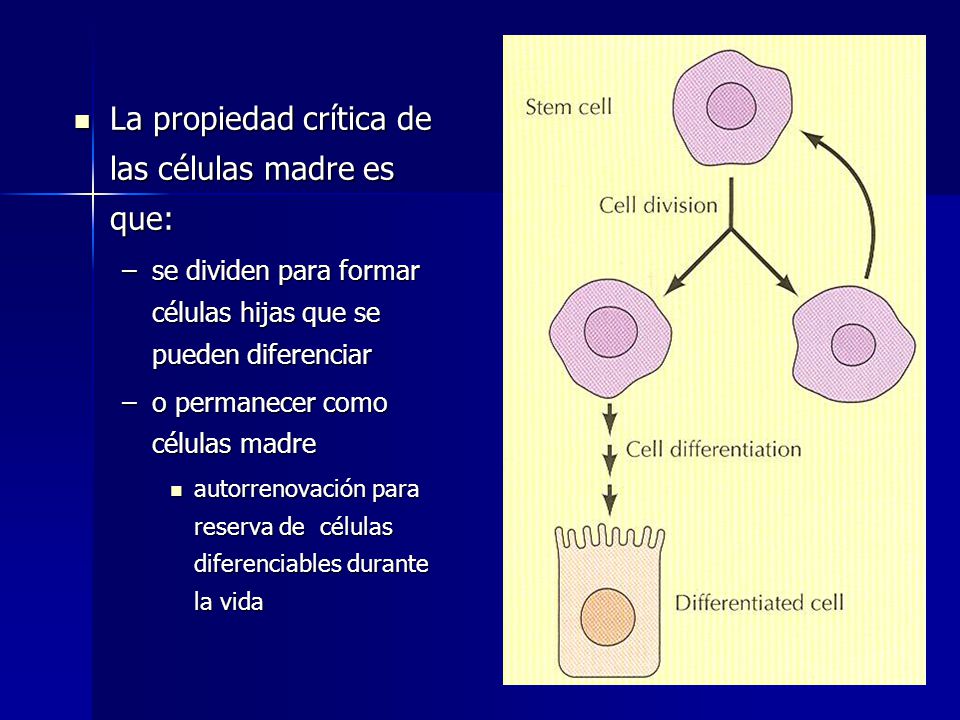 La propiedad crítica de las células madre es que:

– se dividen para formar células hijas que se pueden diferenciar

– o permanecer como células madre

autorrenovación para reserva de células diferenciables durante la vida

Stem cell

Cell division

Cell differentiation

Differentiated cell